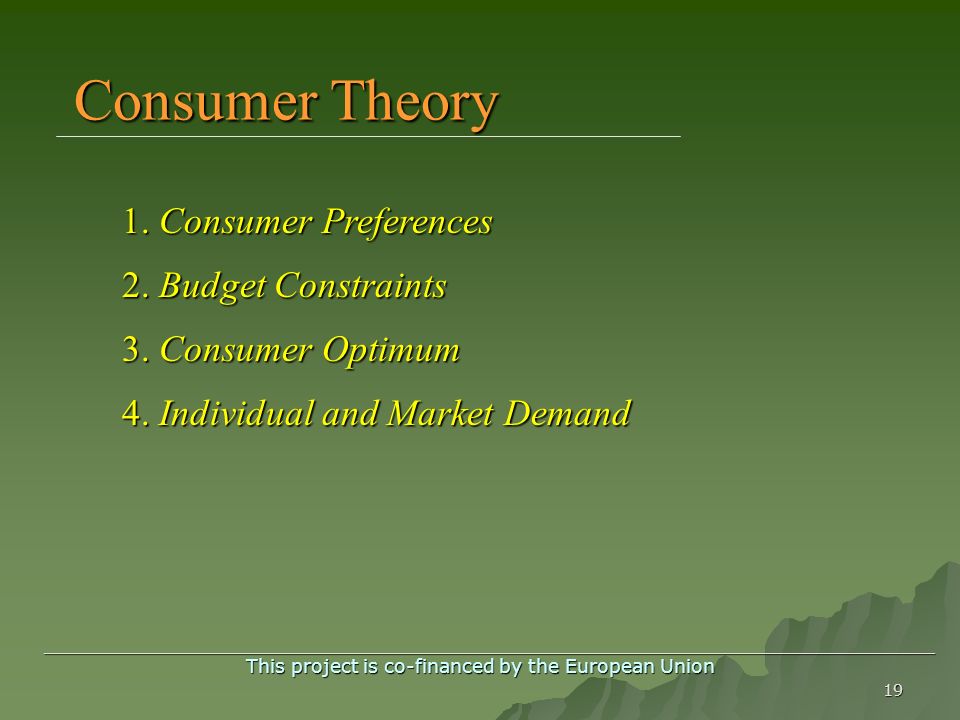 Consumer Theory

1. Consumer Preferences
2. Budget Constraints
3. Consumer Optimum
4. Individual and Market Demand

This project is co-financed by the European Union

19